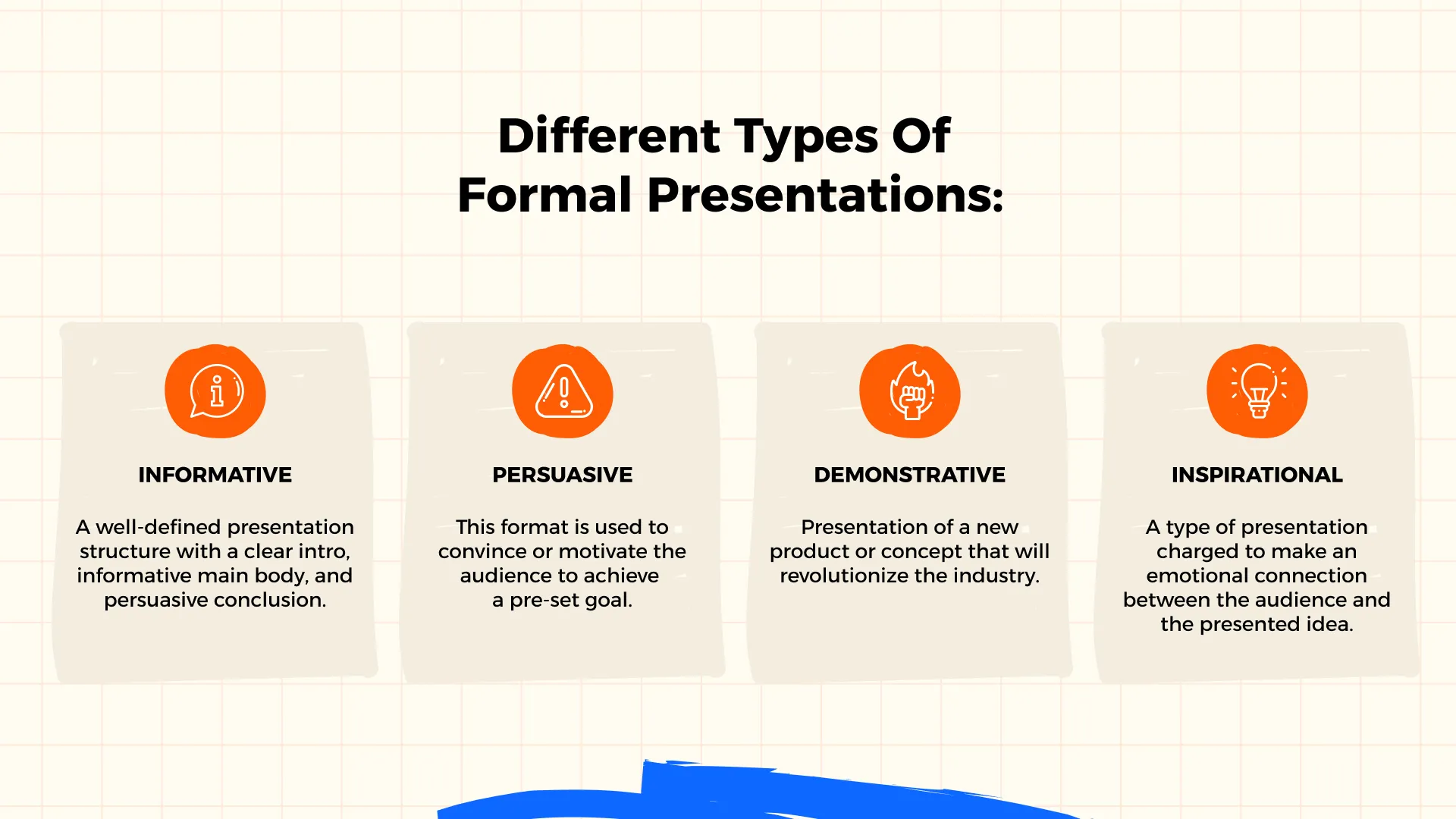 Different Types Of Formal Presentations:

INFORMATIVE

A well-defined presentation structure with a clear intro, informative main body, and persuasive conclusion.

PERSUASIVE

This format is used to convince or motivate the audience to achieve a pre-set goal.

DEMONSTRATIVE

Presentation of a new product or concept that will revolutionize the industry.

INSPIRATIONAL

A type of presentation charged to make an emotional connection between the audience and the presented idea.